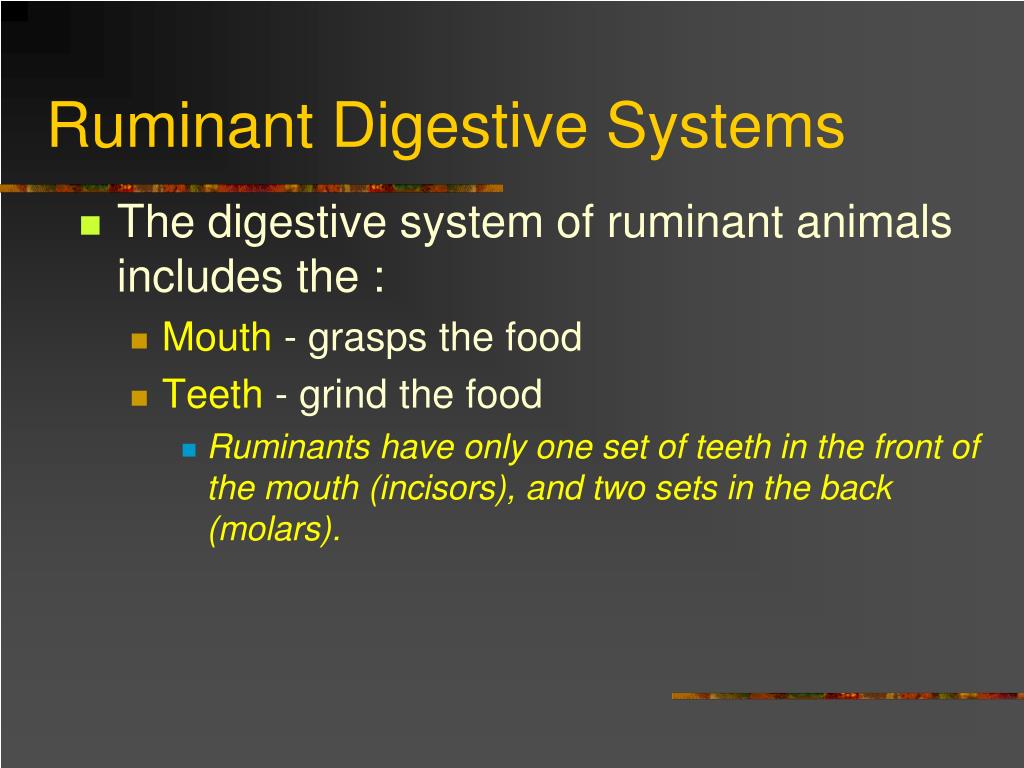 Ruminant Digestive Systems

The digestive system of ruminant animals includes the :

Mouth - grasps the food

Teeth - grind the food

Ruminants have only one set of teeth in the front of the mouth (incisors), and two sets in the back (molars).